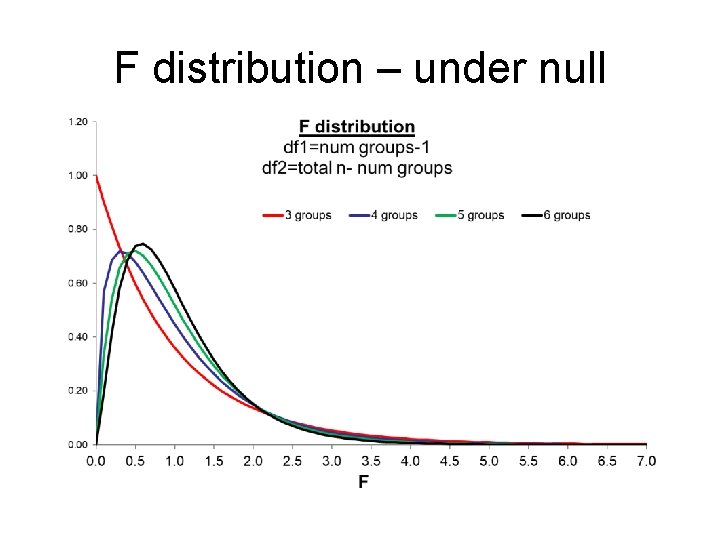 F distribution – under null

F distribution
df1=num groups-1
df2=total n- num groups

3 groups
4 groups
5 groups
6 groups

1.20
1.00
0.80
0.60
0.40
0.20
0.00

0.0 0.5 1.0 1.5 2.0 2.5 3.0 3.5 4.0 4.5 5.0 5.5 6.0 6.5 7.0

F